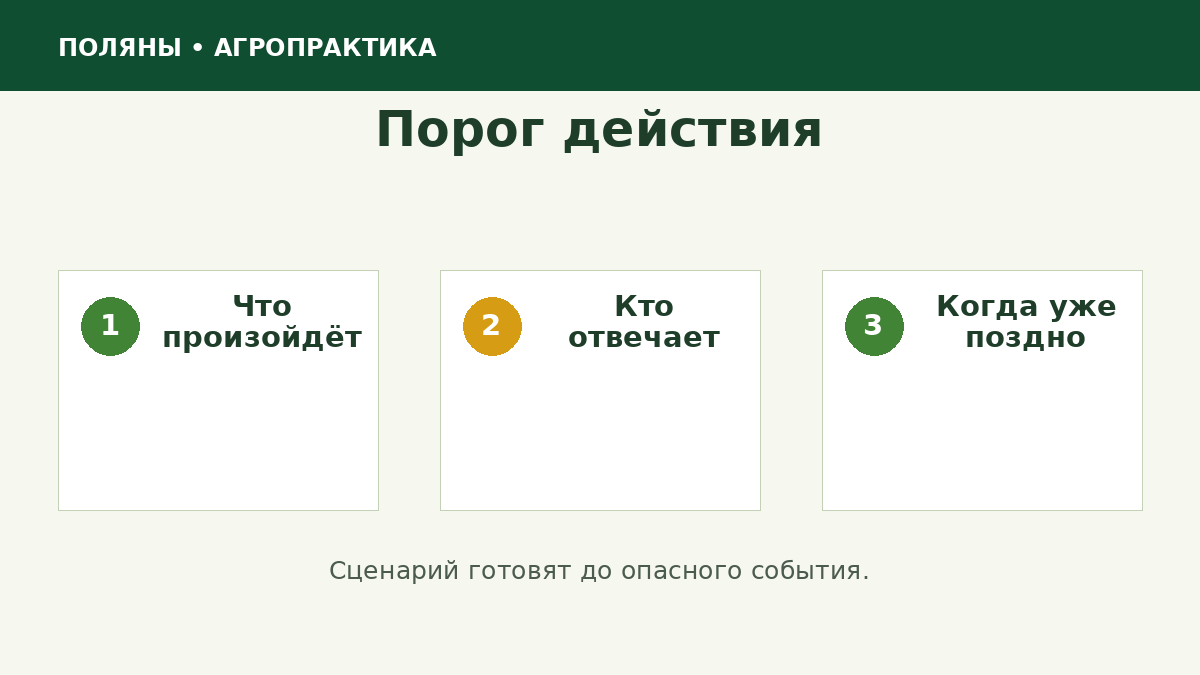 ПОЛЯНЫ • АГРОПРАКТИКА

Порог действия

1
Что произойдёт

2
Кто отвечает

3
Когда уже поздно

Сценарий готовят до опасного события.